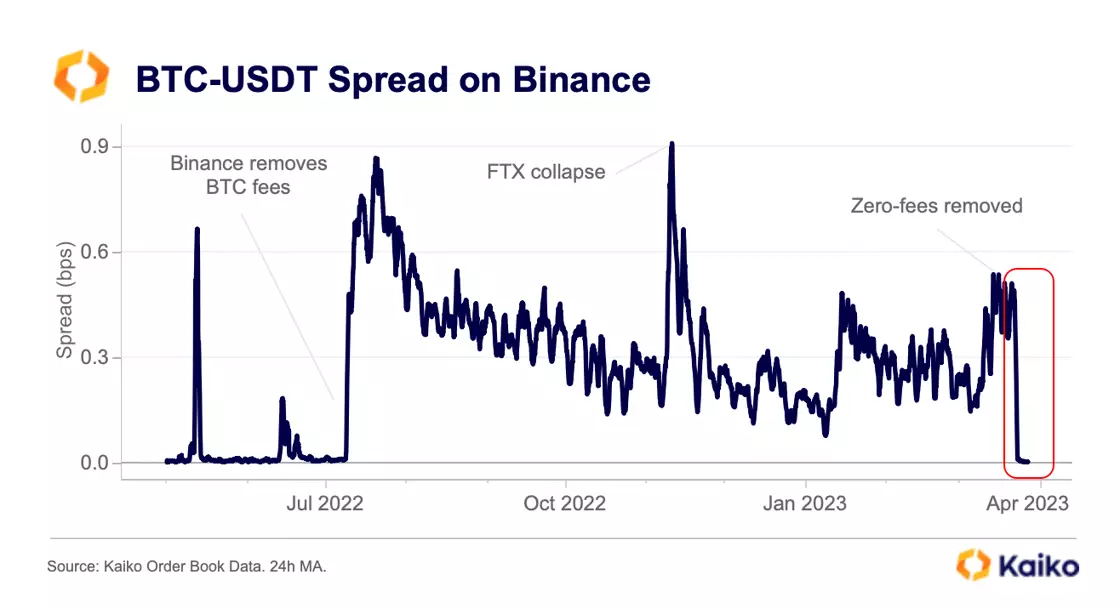 BTC-USDT Spread on Binance

Spread (bps)

0.9
0.6
0.3
0.0

Binance removes BTC fees

FTX collapse

Zero-fees removed

Jul 2022
Oct 2022
Jan 2023
Apr 2023

Source: Kaiko Order Book Data. 24h MA.

Kaiko